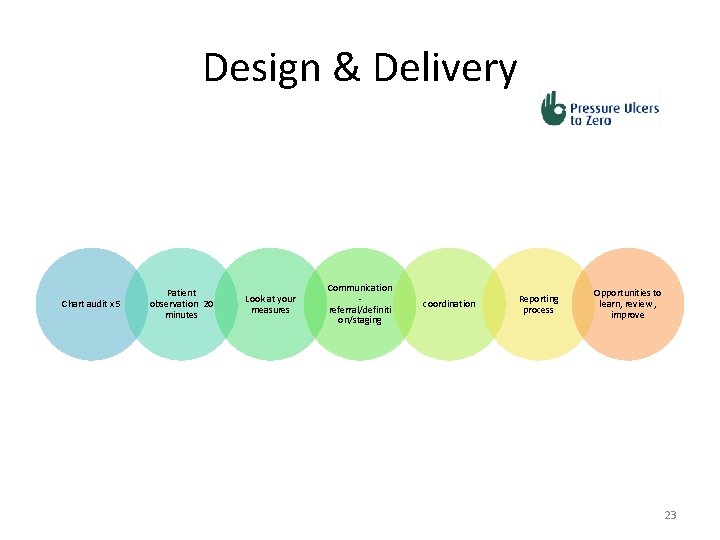 Design & Delivery

Pressure Ulcers to Zero

Chart audit x 5

Patient observation 20 minutes

Look at your measures

Communication - referral/definition/staging

coordination

Reporting process

Opportunities to learn, review, improve

23